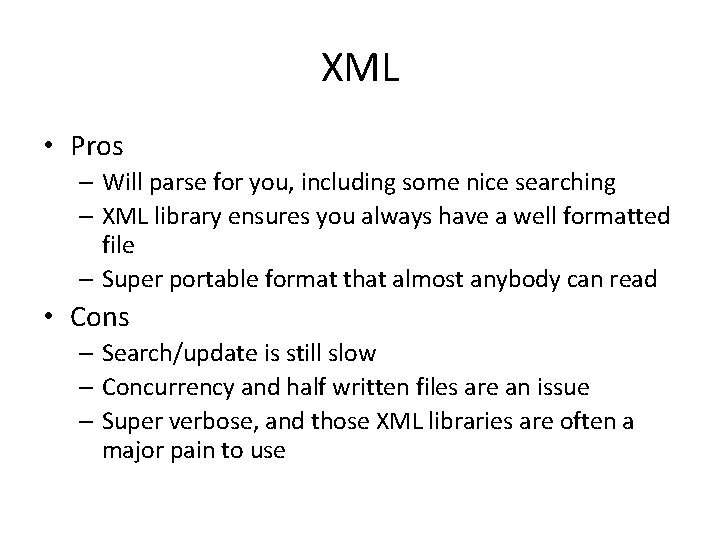 XML

• Pros
– Will parse for you, including some nice searching
– XML library ensures you always have a well formatted file
– Super portable format that almost anybody can read
• Cons
– Search/update is still slow
– Concurrency and half written files are an issue
– Super verbose, and those XML libraries are often a major pain to use